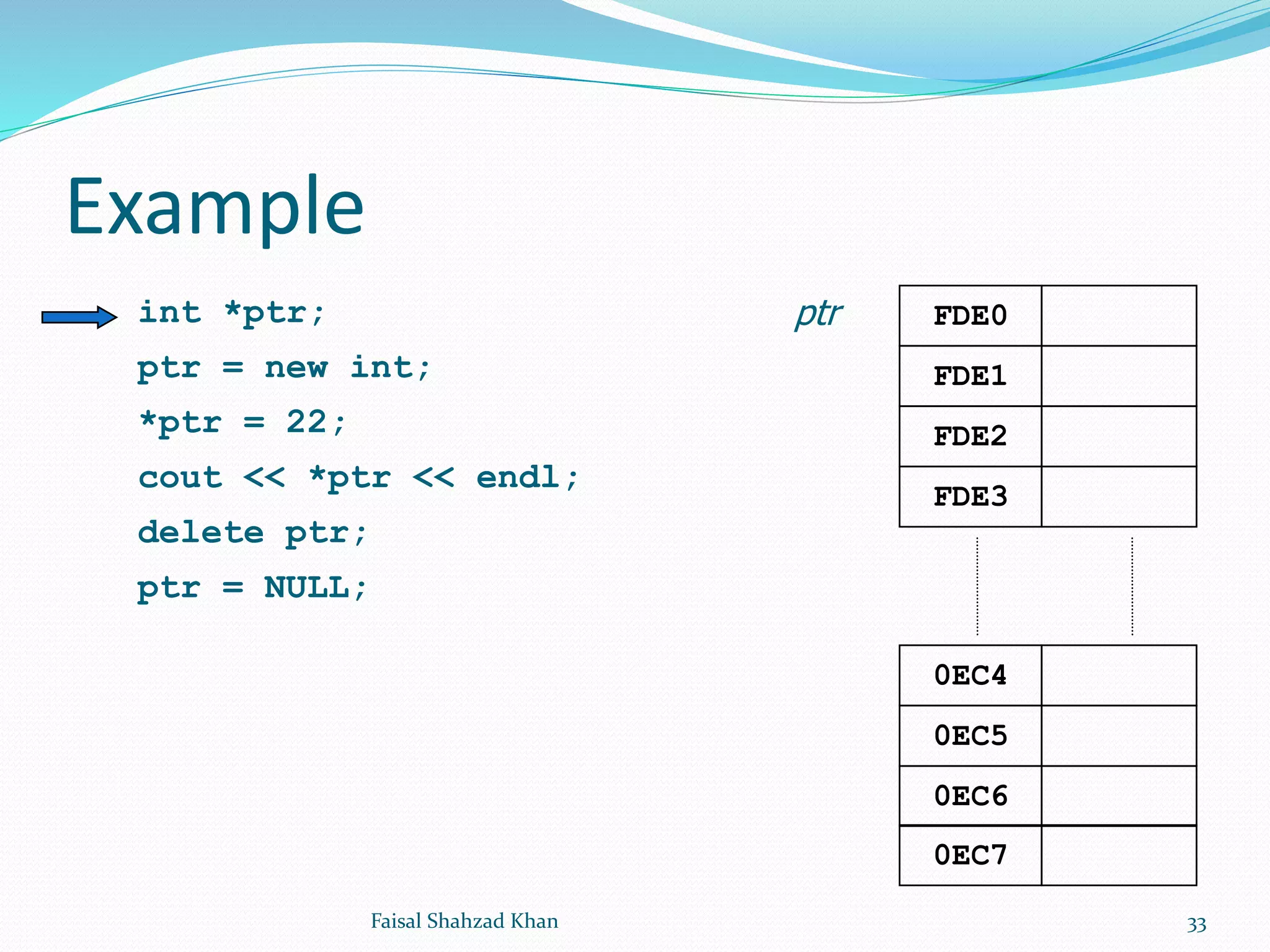 Example

int *ptr;
ptr = new int;
*ptr = 22;
cout << *ptr << endl;
delete ptr;
ptr = NULL;

ptr

| FDE0 | |
|---|---|
| FDE1 | |
| FDE2 | |
| FDE3 | |

| 0EC4 | |
|---|---|
| 0EC5 | |
| 0EC6 | |
| 0EC7 | |

Faisal Shahzad Khan

33